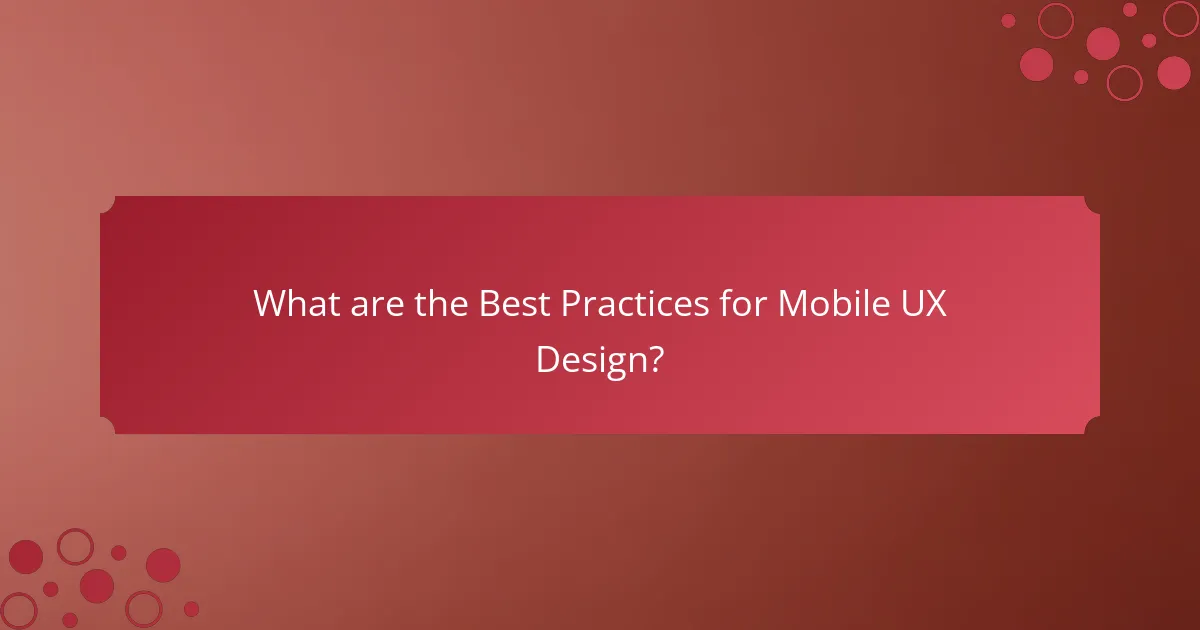 What are the Best Practices for Mobile UX Design?